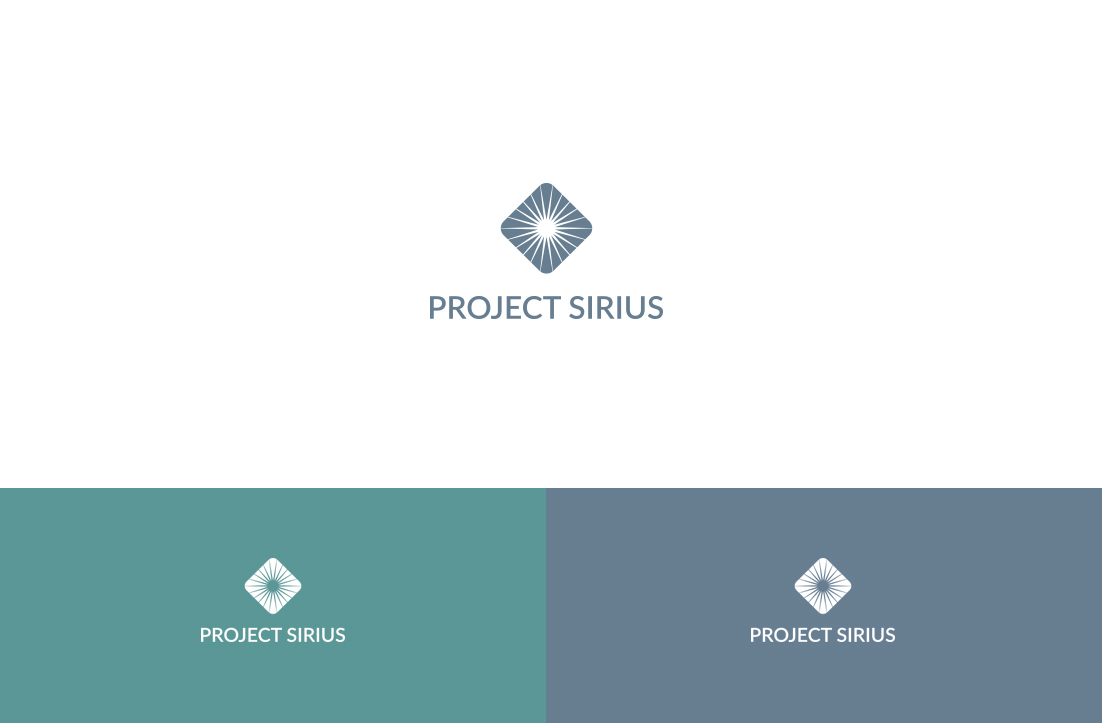 PROJECT SIRIUS

PROJECT SIRIUS

PROJECT SIRIUS